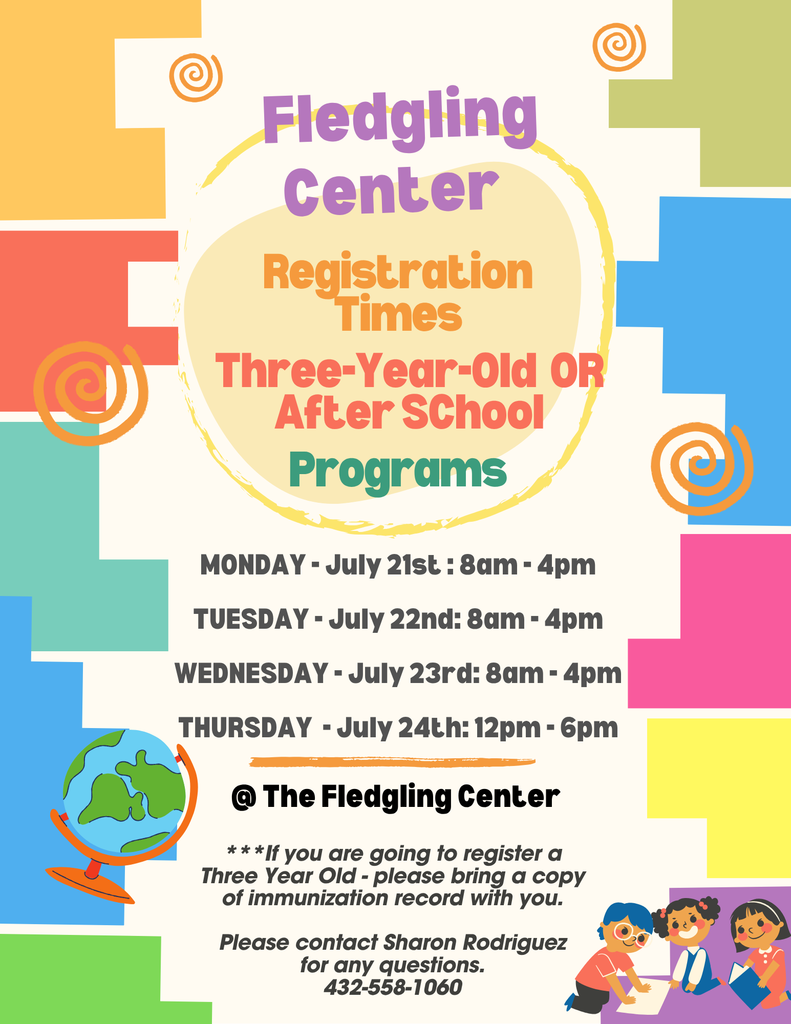 Fledgling Center

Registration Times

Three-Year-Old OR After SChool

Programs

MONDAY - July 21st : 8am - 4pm

TUESDAY - July 22nd: 8am - 4pm

WEDNESDAY - July 23rd: 8am - 4pm

THURSDAY - July 24th: 12pm - 6pm

@ The Fledgling Center

***If you are going to register a Three Year Old - please bring a copy of immunization record with you.

Please contact Sharon Rodriguez for any questions.
432-558-1060